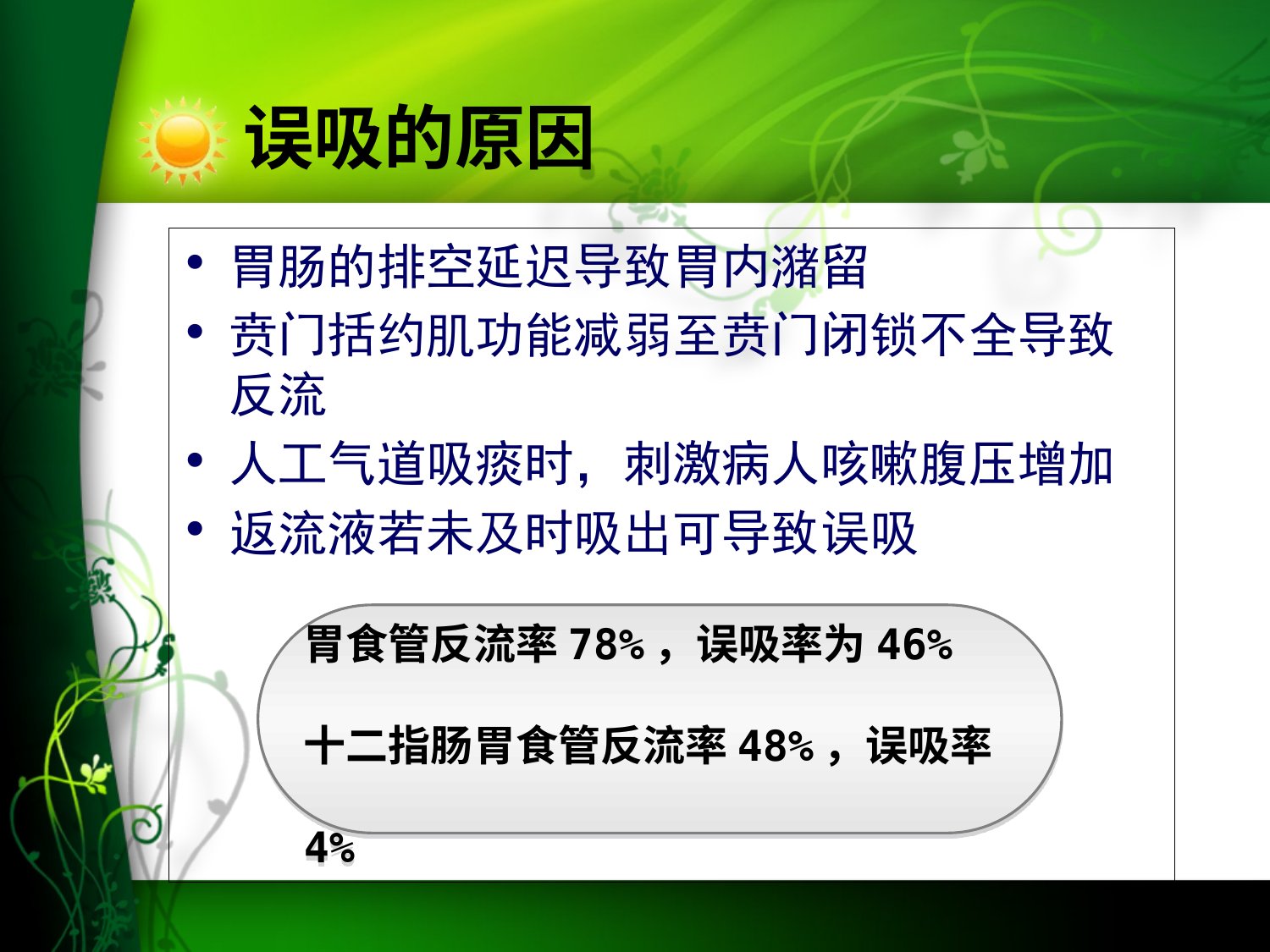 误吸的原因

• 胃肠的排空延迟导致胃内潴留
• 贲门括约肌功能减弱至贲门闭锁不全导致反流
• 人工气道吸痰时，刺激病人咳嗽腹压增加
• 返流液若未及时吸出可导致误吸

胃食管反流率 78%，误吸率为 46%

十二指肠胃食管反流率 48%，误吸率

4%